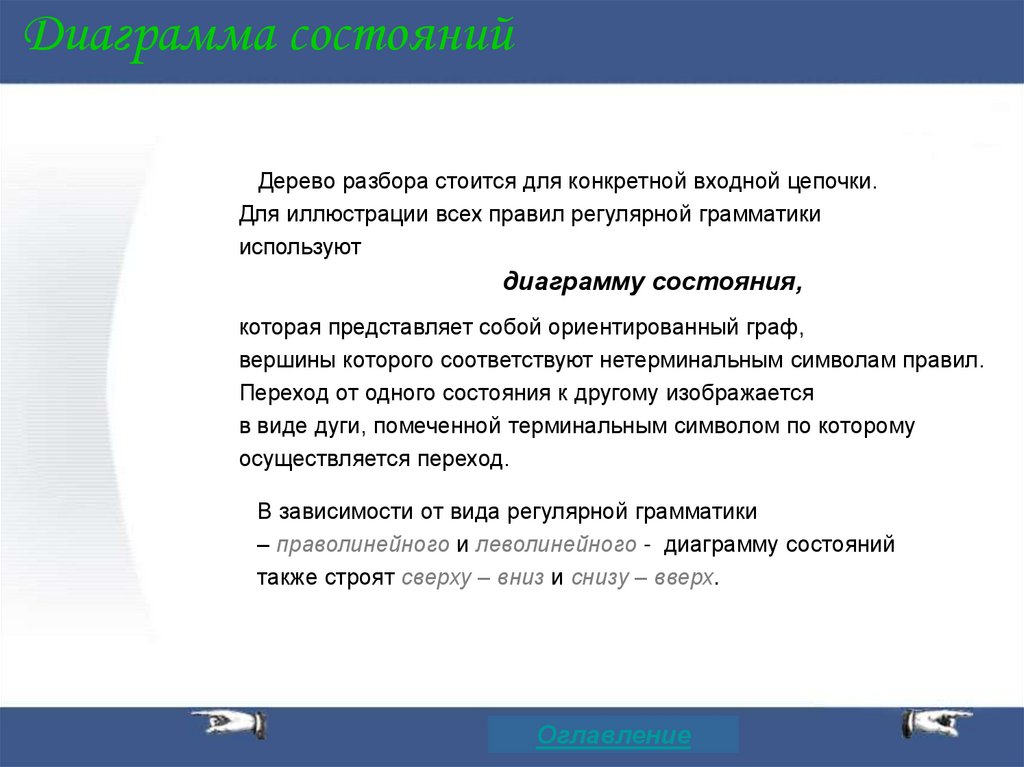 Диаграмма состояний

Дерево разбора стоится для конкретной входной цепочки. Для иллюстрации всех правил регулярной грамматики используют

диаграмму состояния,

которая представляет собой ориентированный граф, вершины которого соответствуют нетерминальным символам правил. Переход от одного состояния к другому изображается в виде дуги, помеченной терминальным символом по которому осуществляется переход.

В зависимости от вида регулярной грамматики – праволинейного и леволинейного - диаграмму состояний также строят сверху – вниз и снизу – вверх.

Оглавление